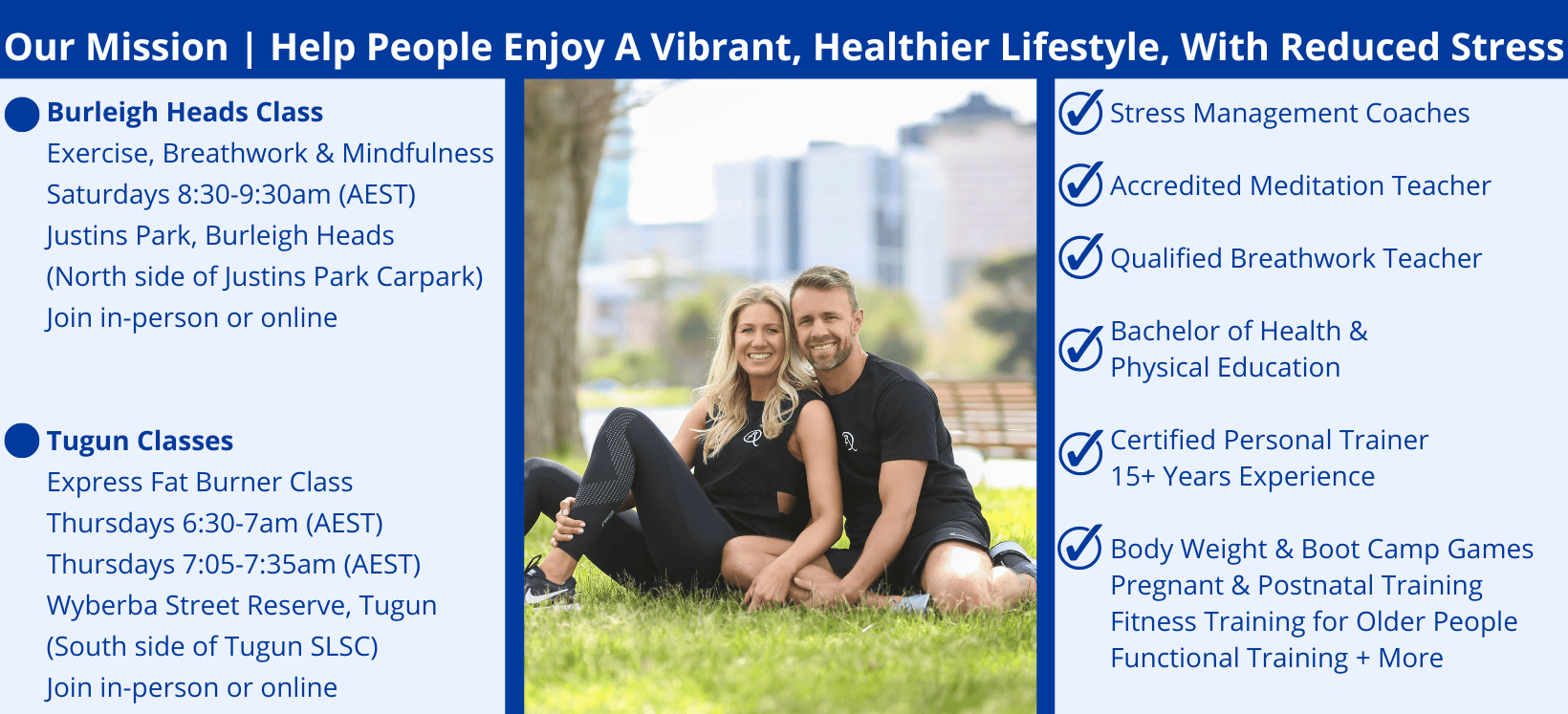 Our Mission | Help People Enjoy A Vibrant, Healthier Lifestyle, With Reduced Stress

Burleigh Heads Class
Exercise, Breathwork & Mindfulness
Saturdays 8:30-9:30am (AEST)
Justins Park, Burleigh Heads
(North side of Justins Park Carpark)
Join in-person or online

Tugun Classes
Express Fat Burner Class
Thursdays 6:30-7am (AEST)
Thursdays 7:05-7:35am (AEST)
Wyberba Street Reserve, Tugun
(South side of Tugun SLSC)
Join in-person or online

Stress Management Coaches

Accredited Meditation Teacher

Qualified Breathwork Teacher

Bachelor of Health & Physical Education

Certified Personal Trainer
15+ Years Experience

Body Weight & Boot Camp Games
Pregnant & Postnatal Training
Fitness Training for Older People
Functional Training + More